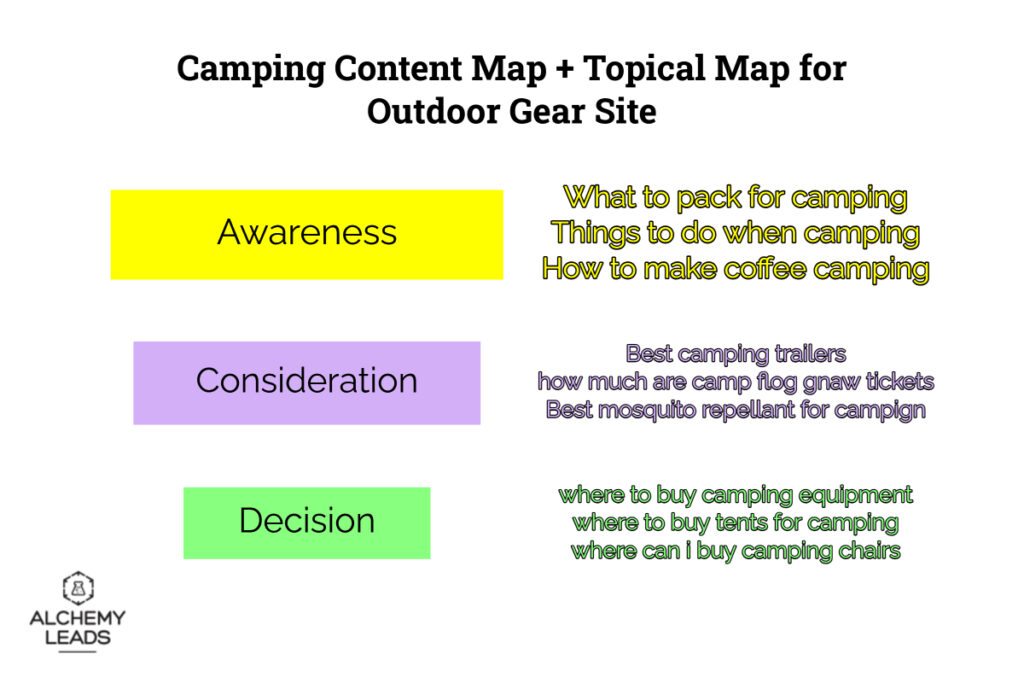 Camping Content Map + Topical Map for Outdoor Gear Site

Awareness

What to pack for camping
Things to do when camping
How to make coffee camping

Consideration

Best camping trailers
how much are camp flog gnaw tickets
Best mosquito repellant for campign

Decision

where to buy camping equipment
where to buy tents for camping
where can i buy camping chairs

ALCHEMY LEADS